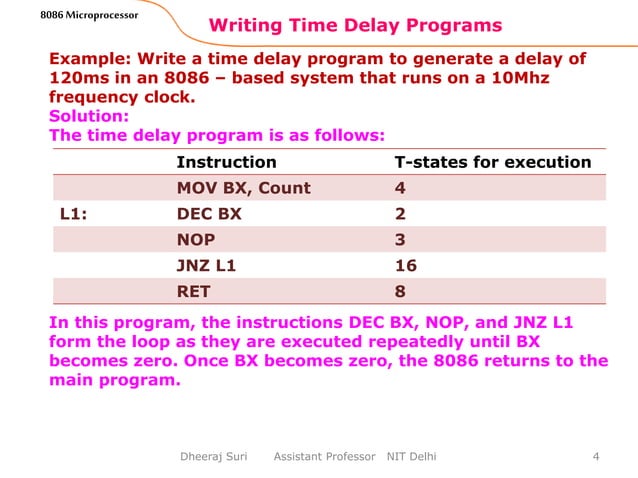 8086 Microprocessor

Writing Time Delay Programs

Example: Write a time delay program to generate a delay of 120ms in an 8086 – based system that runs on a 10Mhz frequency clock.
Solution:
The time delay program is as follows:

| | Instruction | T-states for execution |
|---|---|---|
| | MOV BX, Count | 4 |
| L1: | DEC BX | 2 |
| | NOP | 3 |
| | JNZ L1 | 16 |
| | RET | 8 |

In this program, the instructions DEC BX, NOP, and JNZ L1 form the loop as they are executed repeatedly until BX becomes zero. Once BX becomes zero, the 8086 returns to the main program.

Dheeraj Suri Assistant Professor NIT Delhi 4